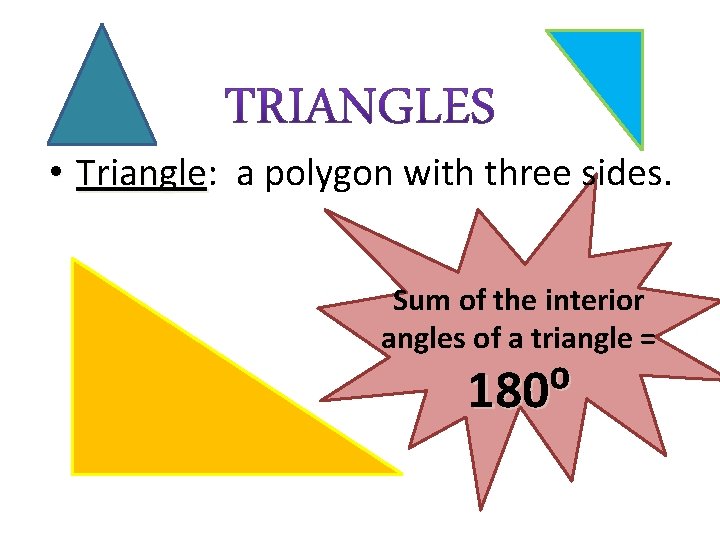 TRIANGLES

• Triangle: a polygon with three sides.

Sum of the interior angles of a triangle =

$180^o$